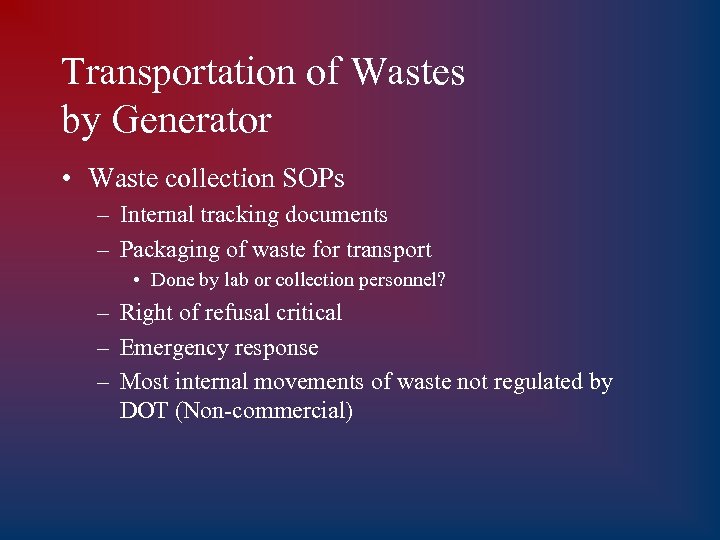 Transportation of Wastes by Generator

• Waste collection SOPs
– Internal tracking documents
– Packaging of waste for transport
• Done by lab or collection personnel?
– Right of refusal critical
– Emergency response
– Most internal movements of waste not regulated by DOT (Non-commercial)